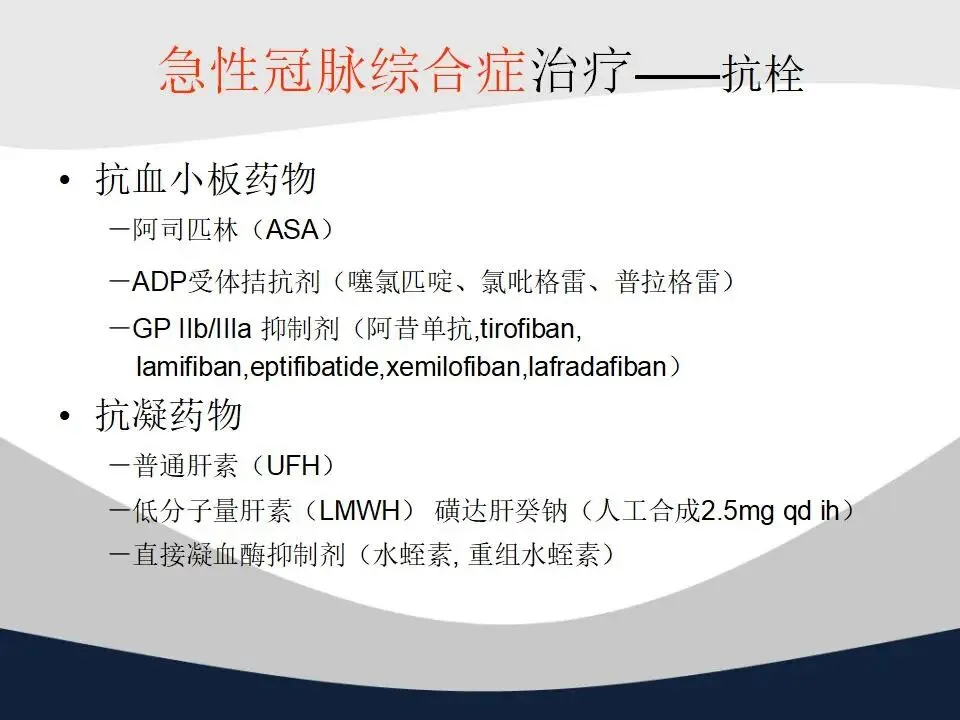 急性冠脉综合症治疗——抗栓

• 抗血小板药物
- 阿司匹林（ASA）
- ADP受体拮抗剂（噻氯匹啶、氯吡格雷、普拉格雷）
- GP IIb/IIIa 抑制剂（阿昔单抗,tirofiban, lamifiban,eptifibatide,xemilofiban,lafradafiban）

• 抗凝药物
- 普通肝素（UFH）
- 低分子量肝素（LMWH） 磺达肝癸钠（人工合成2.5mg qd ih）
- 直接凝血酶抑制剂（水蛭素, 重组水蛭素）